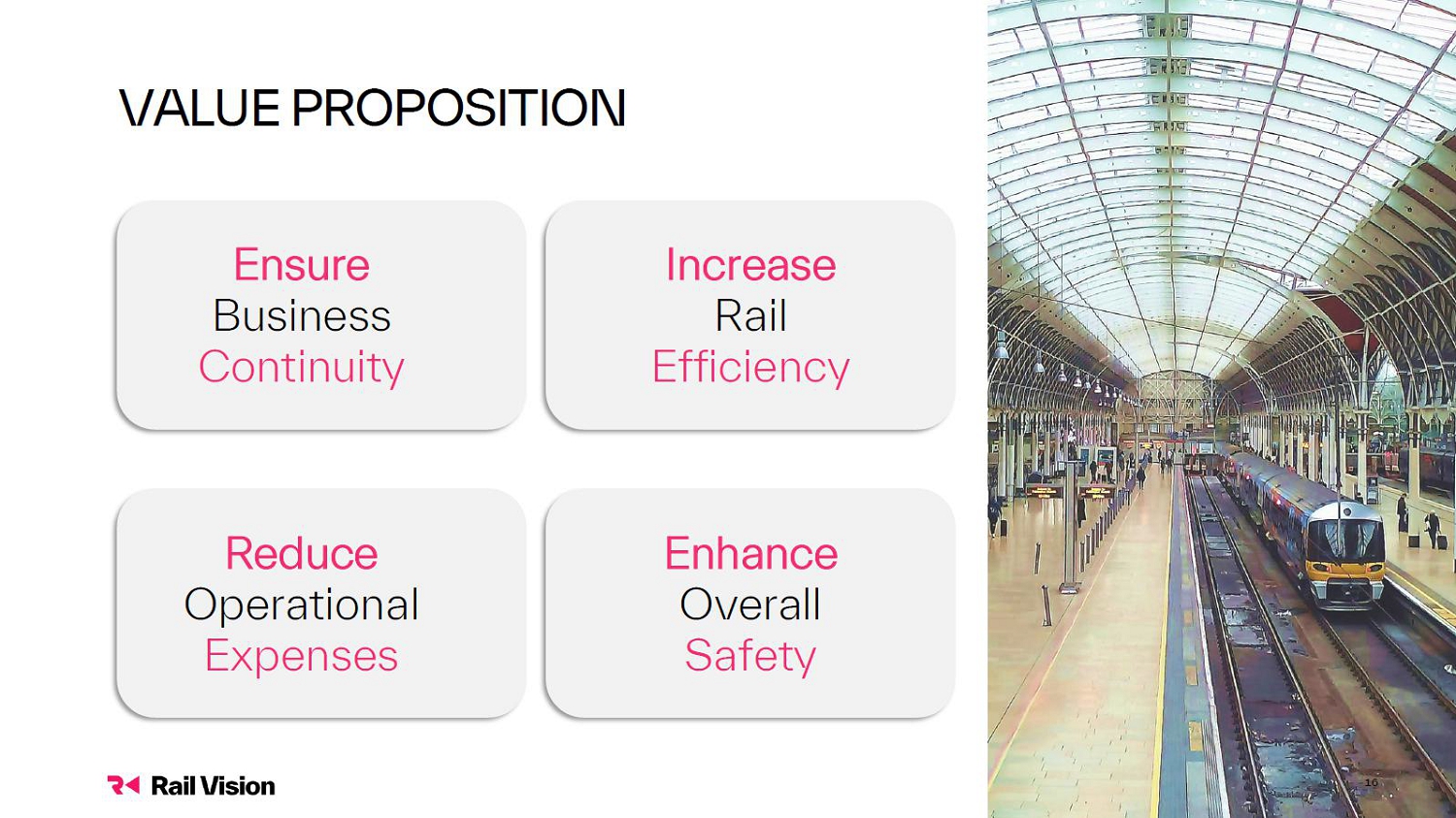 VALUE PROPOSITION

Ensure Business Continuity

Increase Rail Efficiency

Reduce Operational Expenses

Enhance Overall Safety

Rail Vision

10